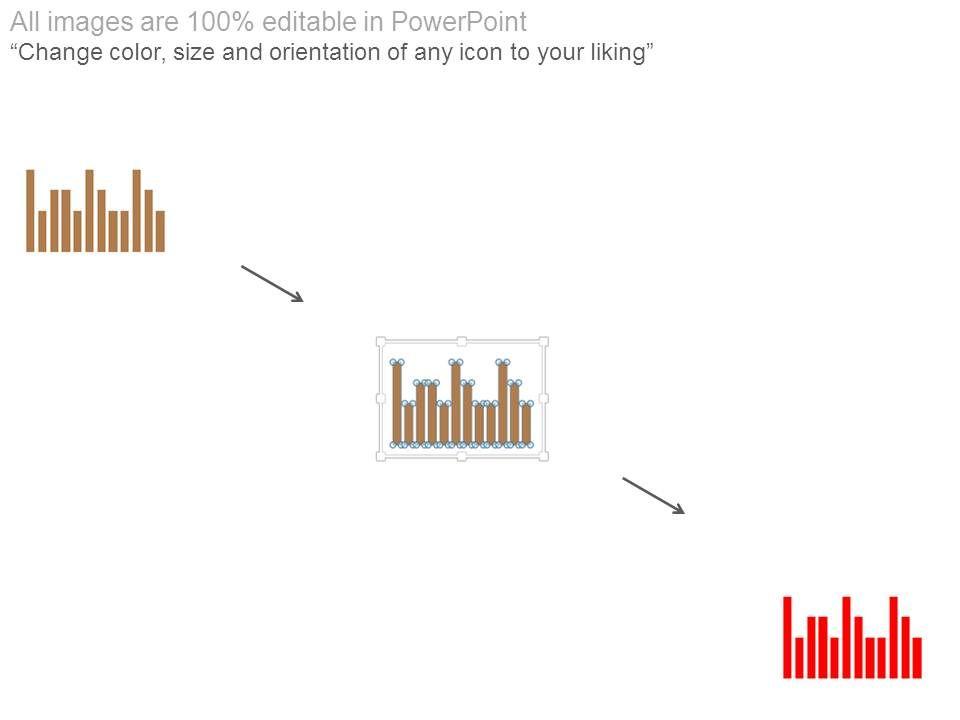 All images are 100% editable in PowerPoint
“Change color, size and orientation of any icon to your liking”